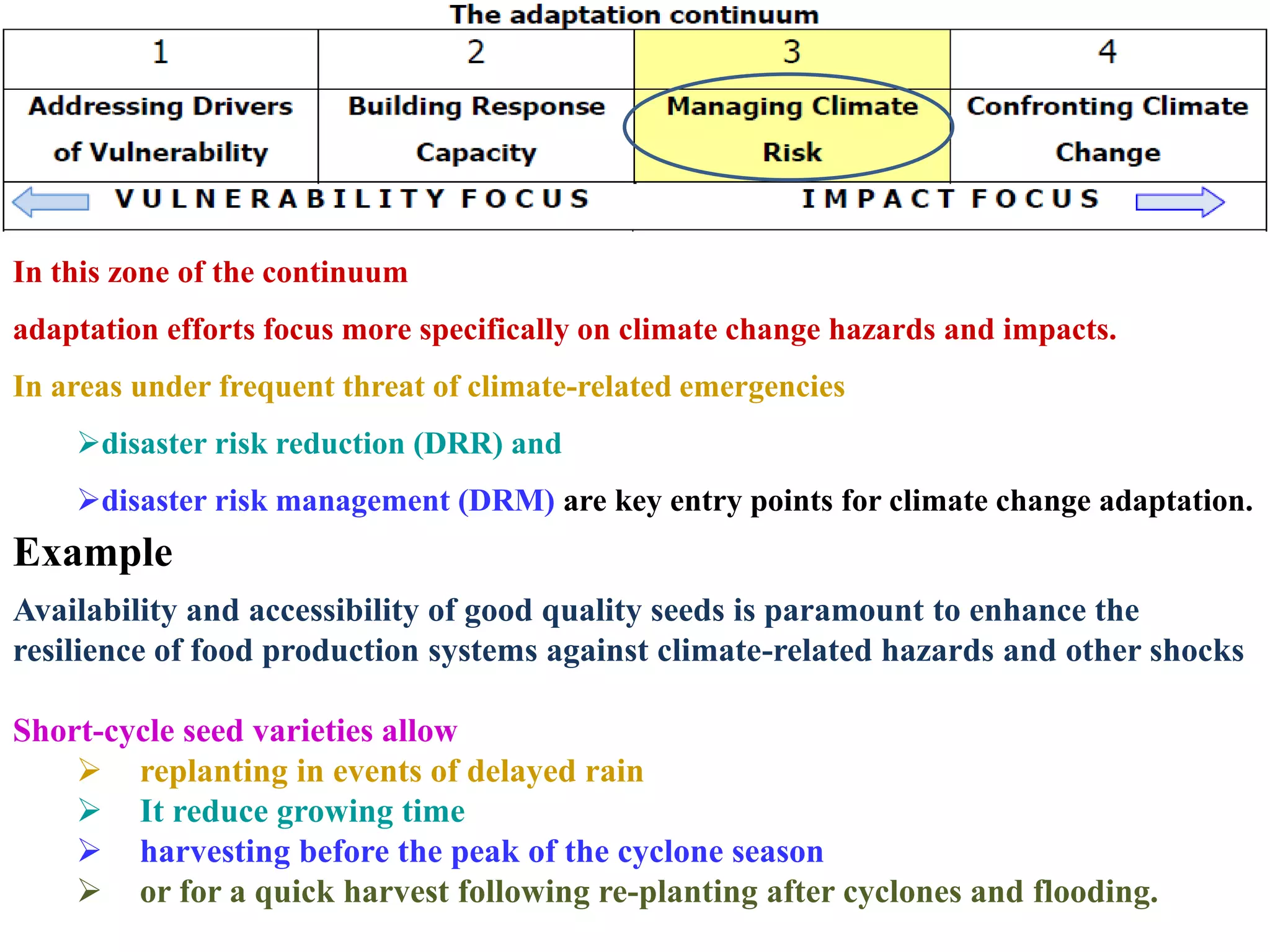 The adaptation continuum

| 1 | 2 | 3 | 4 |
|---|---|---|---|
| Addressing Drivers of Vulnerability | Building Response Capacity | Managing Climate Risk | Confronting Climate Change |

VULNERABILITY FOCUS IMPACT FOCUS

In this zone of the continuum

adaptation efforts focus more specifically on climate change hazards and impacts.

In areas under frequent threat of climate-related emergencies

➢disaster risk reduction (DRR) and

➢disaster risk management (DRM) are key entry points for climate change adaptation.

Example

Availability and accessibility of good quality seeds is paramount to enhance the resilience of food production systems against climate-related hazards and other shocks

Short-cycle seed varieties allow

➢ replanting in events of delayed rain
➢ It reduce growing time
➢ harvesting before the peak of the cyclone season
➢ or for a quick harvest following re-planting after cyclones and flooding.